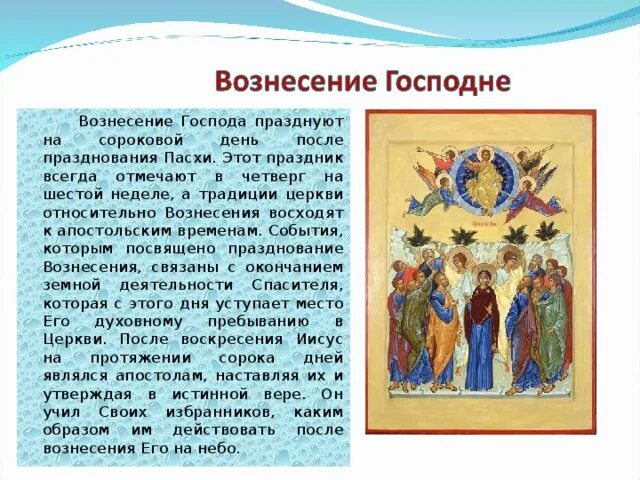 Вознесение Господне

Вознесение Господа празднуют на сороковой день после празднования Пасхи. Этот праздник всегда отмечают в четверг на шестой неделе, а традиции церкви относительно Вознесения восходят к апостольским временам. События, которым посвящено празднование Вознесения, связаны с окончанием земной деятельности Спасителя, которая с этого дня уступает место Его духовному пребыванию в Церкви. После воскресения Иисус на протяжении сорока дней являлся апостолам, наставляя их и утверждая в истинной вере. Он учил Своих избранников, каким образом им действовать после вознесения Его на небо.